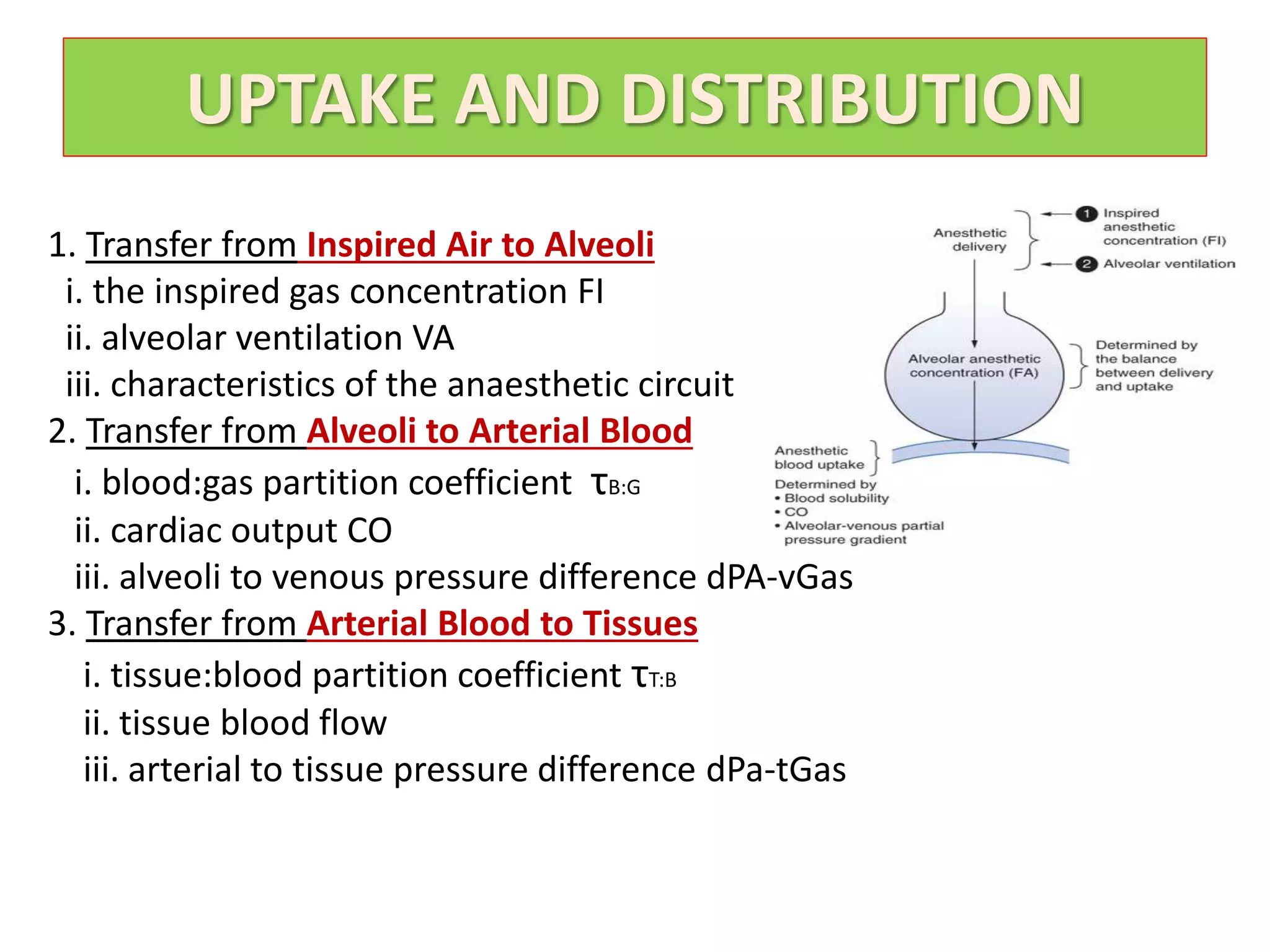 UPTAKE AND DISTRIBUTION

1. Transfer from Inspired Air to Alveoli
i. the inspired gas concentration FI
ii. alveolar ventilation VA
iii. characteristics of the anaesthetic circuit
2. Transfer from Alveoli to Arterial Blood
i. blood:gas partition coefficient $\tau_{B:G}$
ii. cardiac output CO
iii. alveoli to venous pressure difference dPA-vGas
3. Transfer from Arterial Blood to Tissues
i. tissue:blood partition coefficient $\tau_{T:B}$
ii. tissue blood flow
iii. arterial to tissue pressure difference dPa-tGas

Anesthetic delivery
1 Inspired anesthetic concentration (FI)
2 Alveolar ventilation
Alveolar anesthetic concentration (FA)
Determined by the balance between delivery and uptake
Anesthetic blood uptake
Determined by
• Blood solubility
• CO
• Alveolar-venous partial pressure gradient